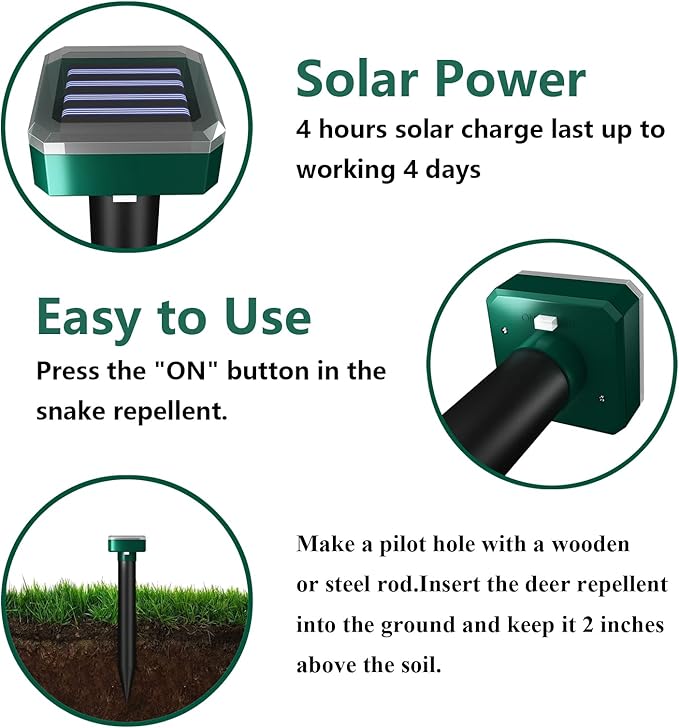 Solar Power
4 hours solar charge last up to working 4 days

Easy to Use
Press the "ON" button in the snake repellent.

Make a pilot hole with a wooden or steel rod.Insert the deer repellent into the ground and keep it 2 inches above the soil.